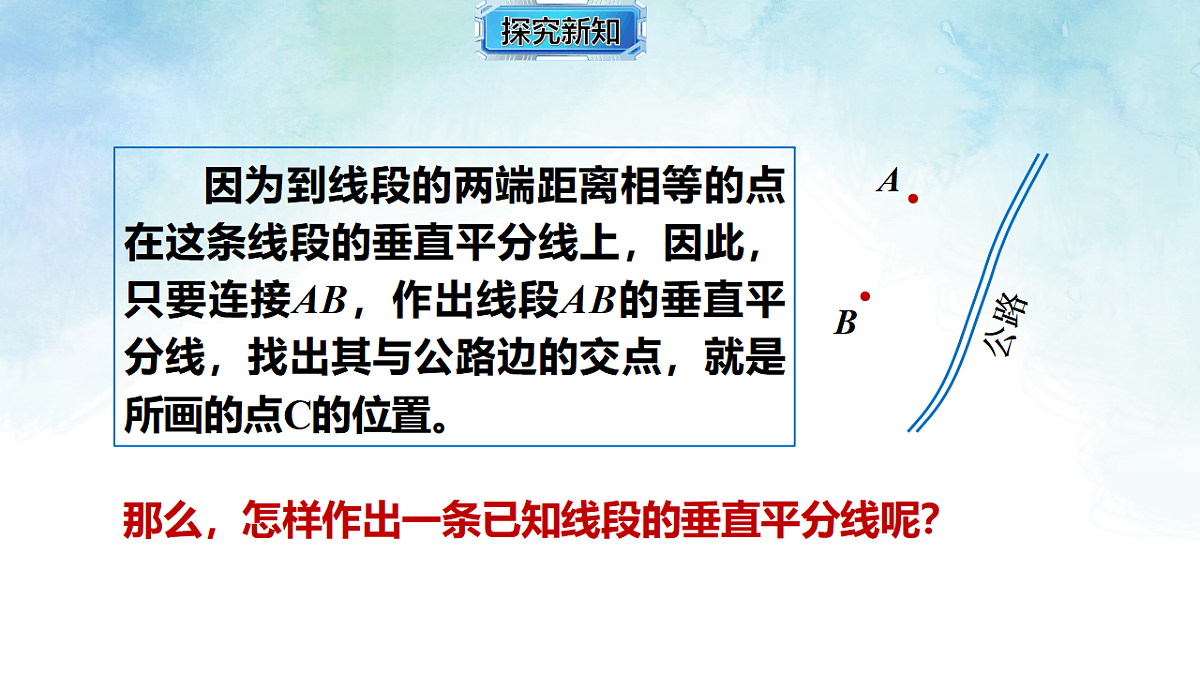 探究新知

因为到线段的两端距离相等的点在这条线段的垂直平分线上，因此，只要连接$AB$，作出线段$AB$的垂直平分线，找出其与公路边的交点，就是所画的点C的位置。

$A$

$B$

公路

那么，怎样作出一条已知线段的垂直平分线呢?